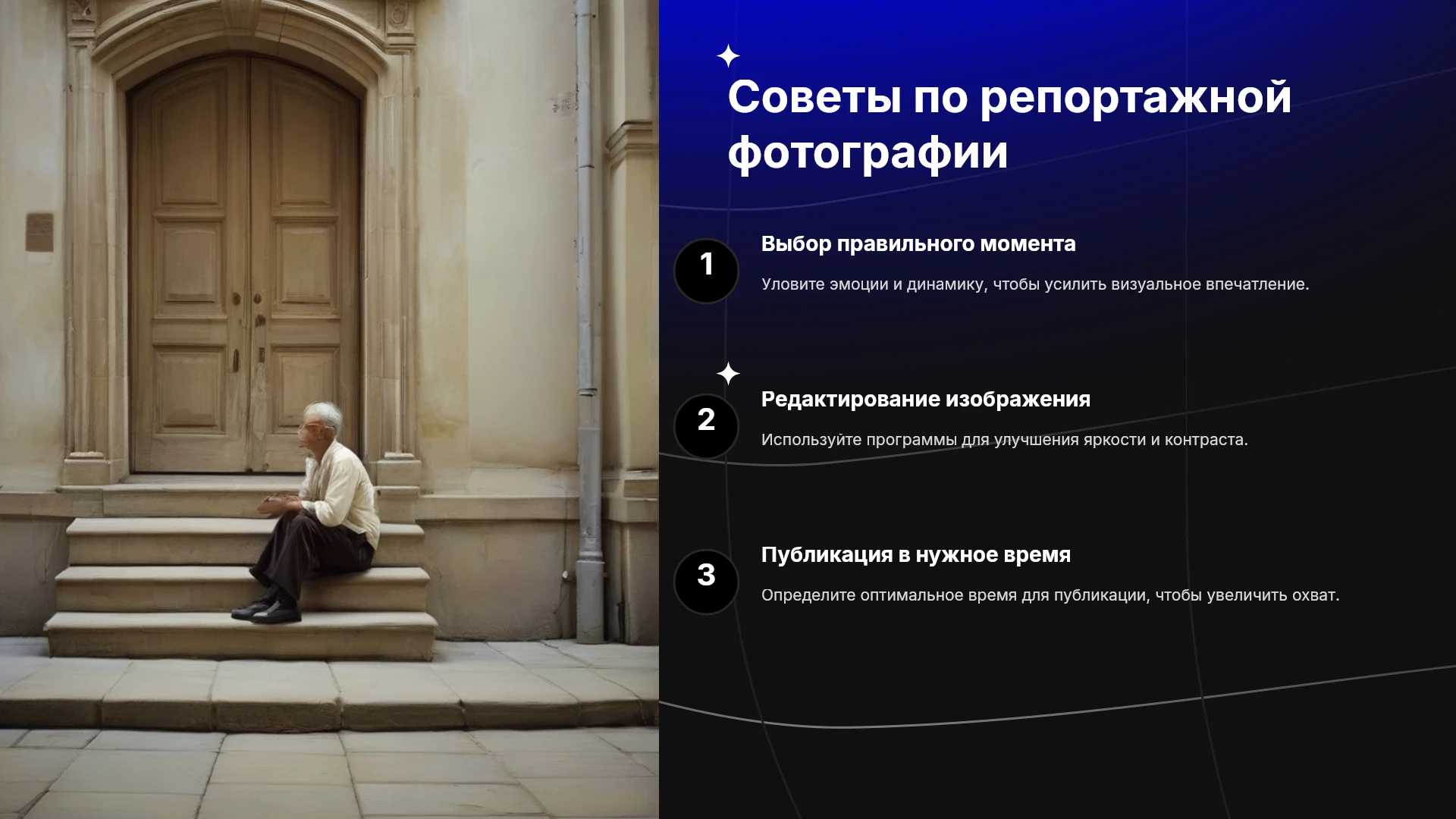 Советы по репортажной фотографии

1

Выбор правильного момента

Уловите эмоции и динамику, чтобы усилить визуальное впечатление.

2

Редактирование изображения

Используйте программы для улучшения яркости и контраста.

3

Публикация в нужное время

Определите оптимальное время для публикации, чтобы увеличить охват.